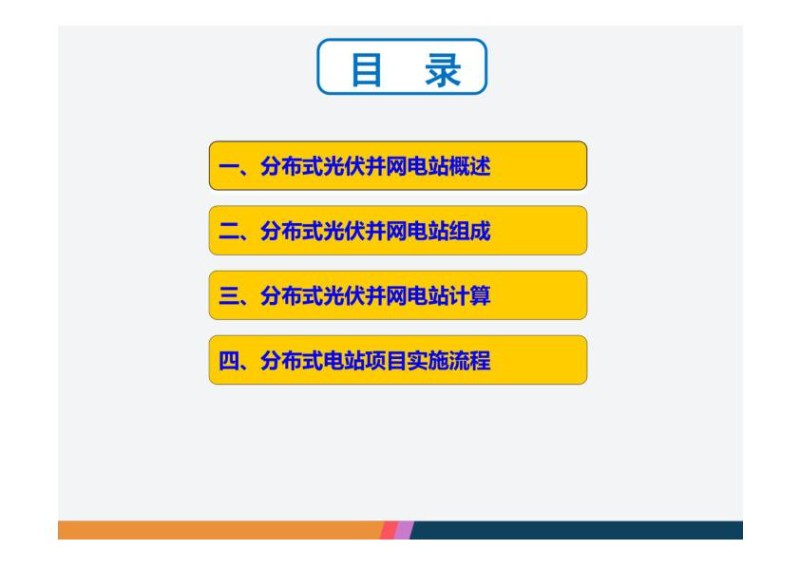 目 录

一、分布式光伏并网电站概述

二、分布式光伏并网电站组成

三、分布式光伏并网电站计算

四、分布式电站项目实施流程